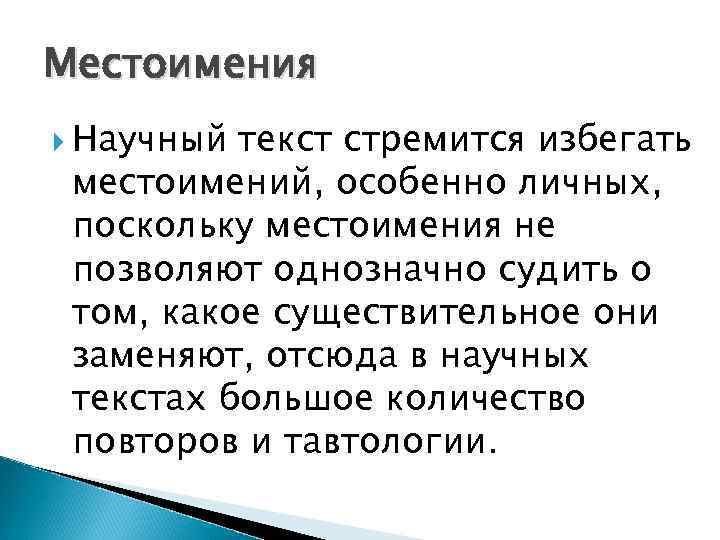 Местоимения

Научный текст стремится избегать местоимений, особенно личных, поскольку местоимения не позволяют однозначно судить о том, какое существительное они заменяют, отсюда в научных текстах большое количество повторов и тавтологии.